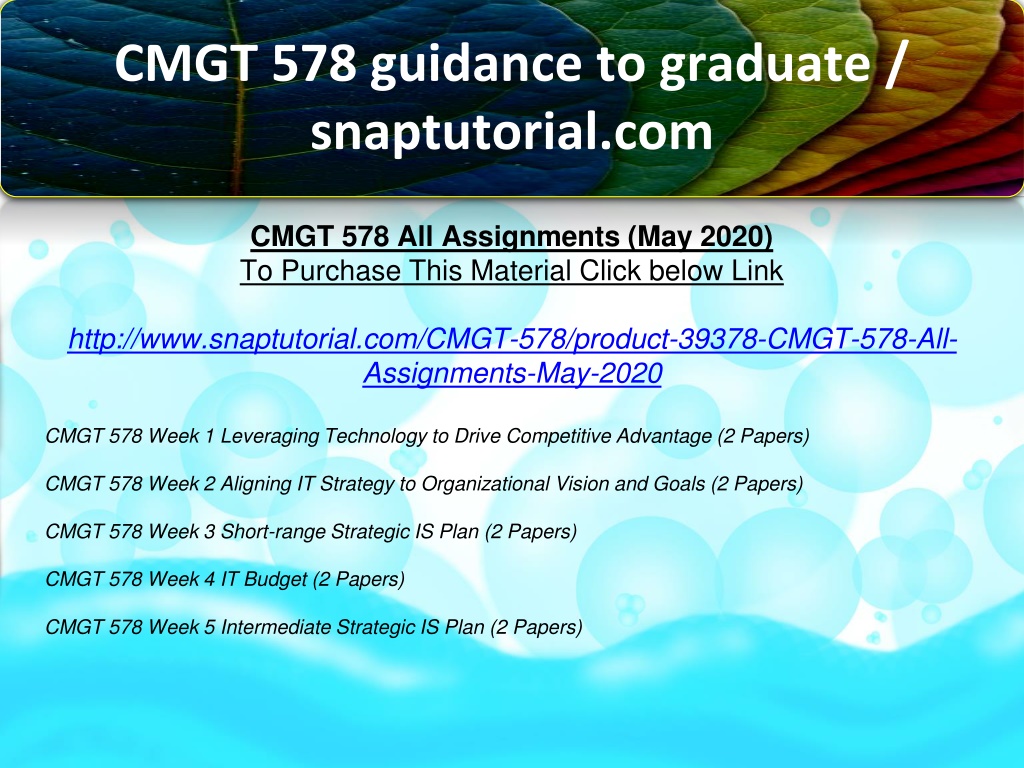 CMGT 578 guidance to graduate / snaptutorial.com

CMGT 578 All Assignments (May 2020)
To Purchase This Material Click below Link

http://www.snaptutorial.com/CMGT-578/product-39378-CMGT-578-All-Assignments-May-2020

CMGT 578 Week 1 Leveraging Technology to Drive Competitive Advantage (2 Papers)

CMGT 578 Week 2 Aligning IT Strategy to Organizational Vision and Goals (2 Papers)

CMGT 578 Week 3 Short-range Strategic IS Plan (2 Papers)

CMGT 578 Week 4 IT Budget (2 Papers)

CMGT 578 Week 5 Intermediate Strategic IS Plan (2 Papers)